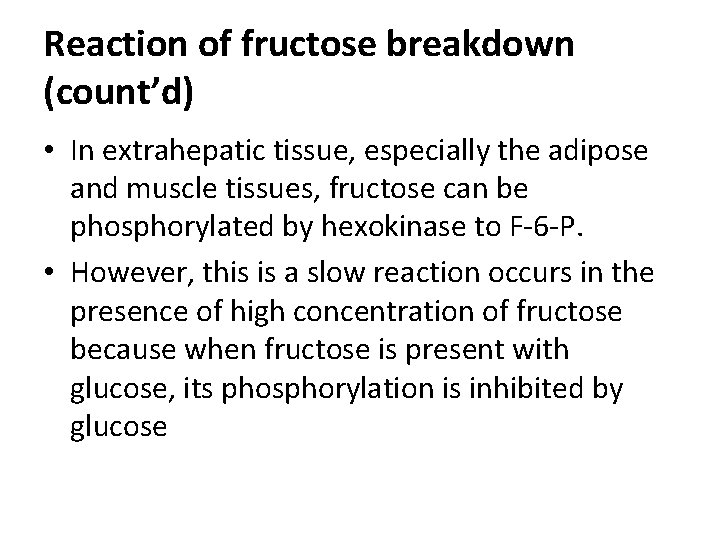 Reaction of fructose breakdown (count’d)

• In extrahepatic tissue, especially the adipose and muscle tissues, fructose can be phosphorylated by hexokinase to F-6-P.

• However, this is a slow reaction occurs in the presence of high concentration of fructose because when fructose is present with glucose, its phosphorylation is inhibited by glucose